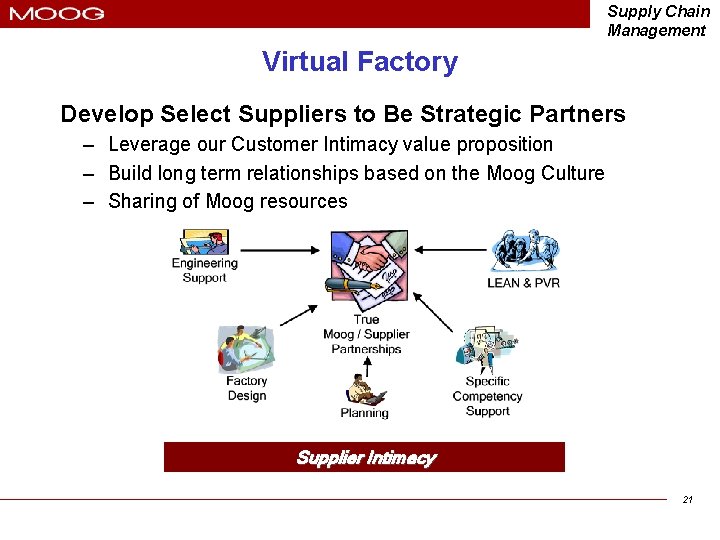 MOOG

Supply Chain Management

Virtual Factory

Develop Select Suppliers to Be Strategic Partners

– Leverage our Customer Intimacy value proposition

– Build long term relationships based on the Moog Culture

– Sharing of Moog resources

Engineering Support

LEAN & PVR

True Moog / Supplier Partnerships

Factory Design

Planning

Specific Competency Support

Supplier Intimacy

21